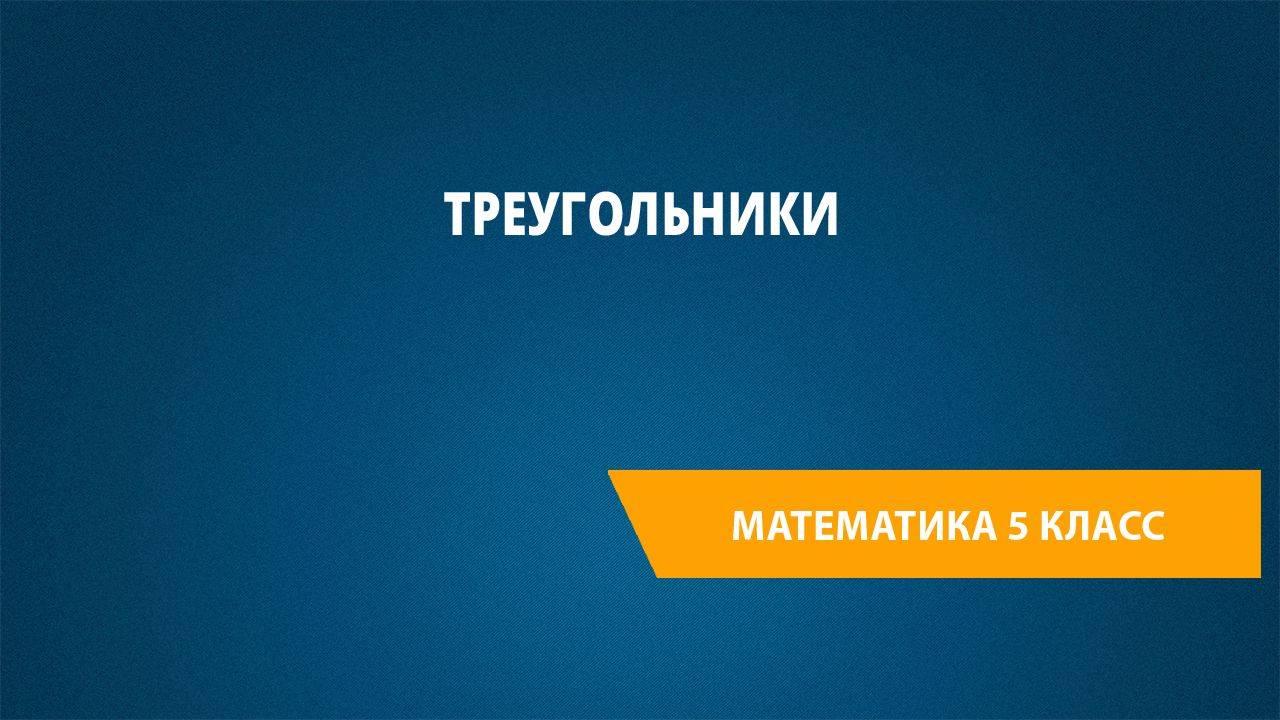 ТРЕУГОЛЬНИКИ

МАТЕМАТИКА 5 КЛАСС